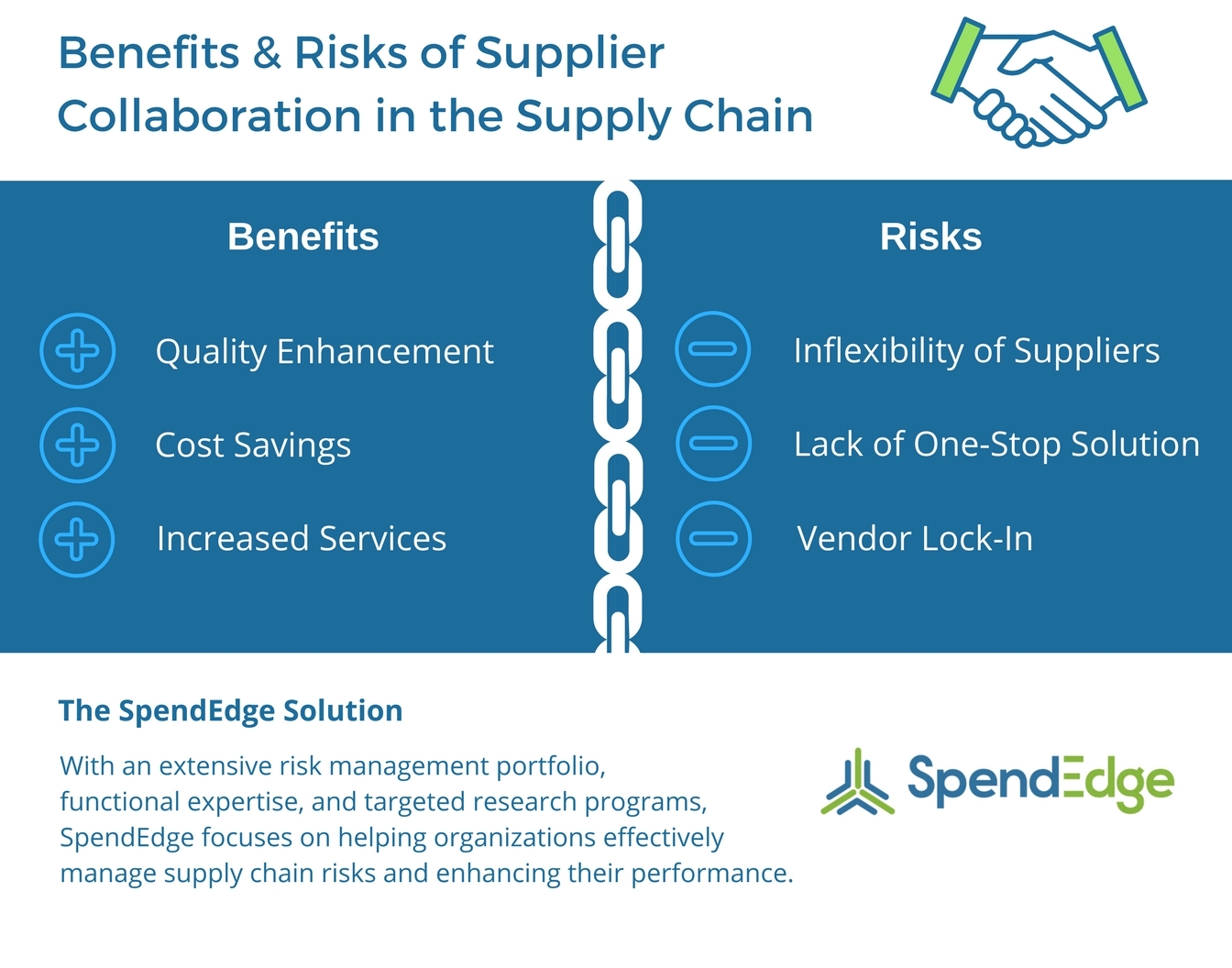 Benefits & Risks of Supplier Collaboration in the Supply Chain

Benefits

Quality Enhancement

Cost Savings

Increased Services

Risks

Inflexibility of Suppliers

Lack of One-Stop Solution

Vendor Lock-In

The SpendEdge Solution

With an extensive risk management portfolio, functional expertise, and targeted research programs, SpendEdge focuses on helping organizations effectively manage supply chain risks and enhancing their performance.

SpendEdge